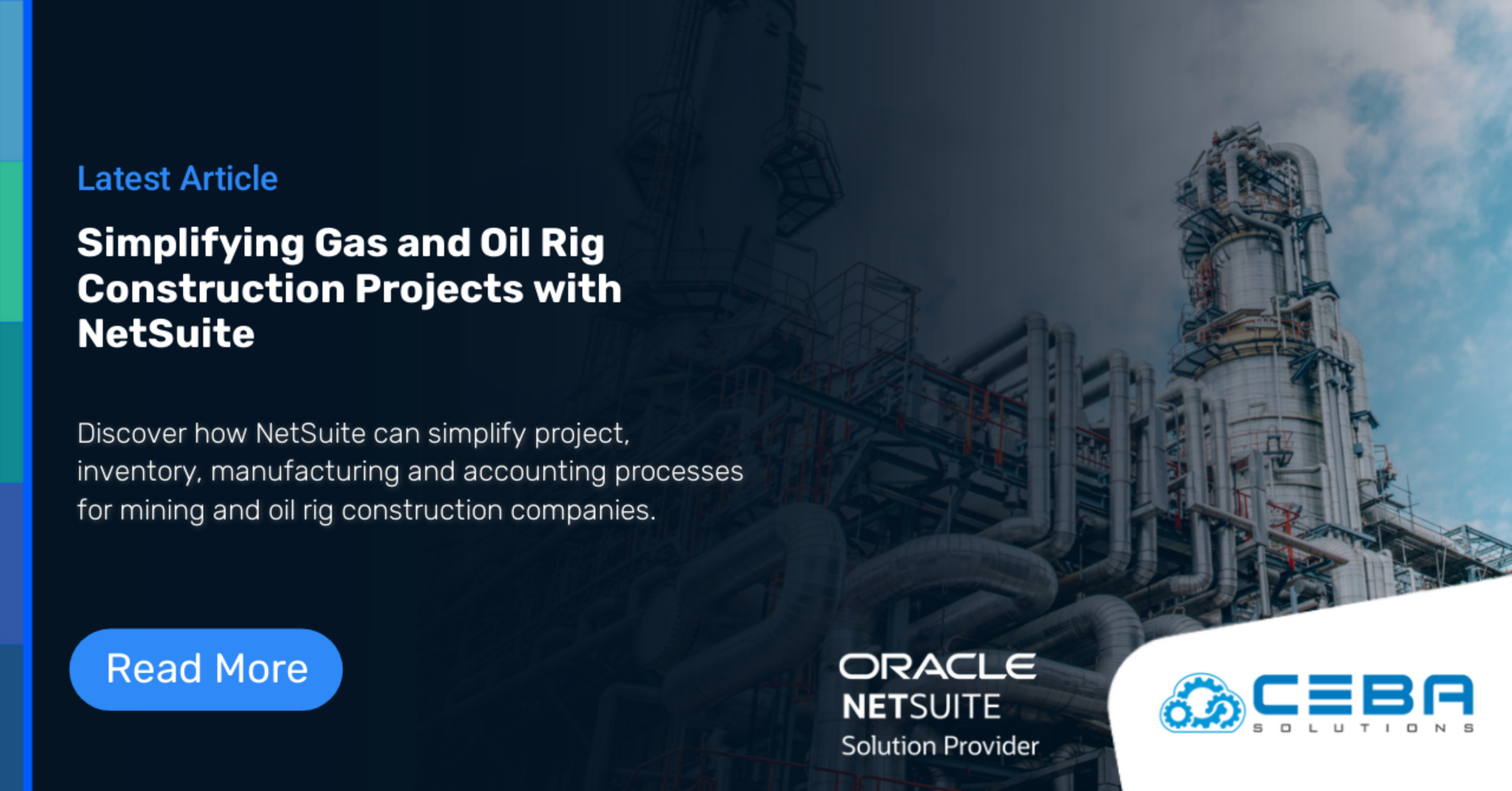 Latest Article

Simplifying Gas and Oil Rig Construction Projects with NetSuite

Discover how NetSuite can simplify project, inventory, manufacturing and accounting processes for mining and oil rig construction companies.

Read More

ORACLE
NETSUITE
Solution Provider

CEBA
SOLUTIONS